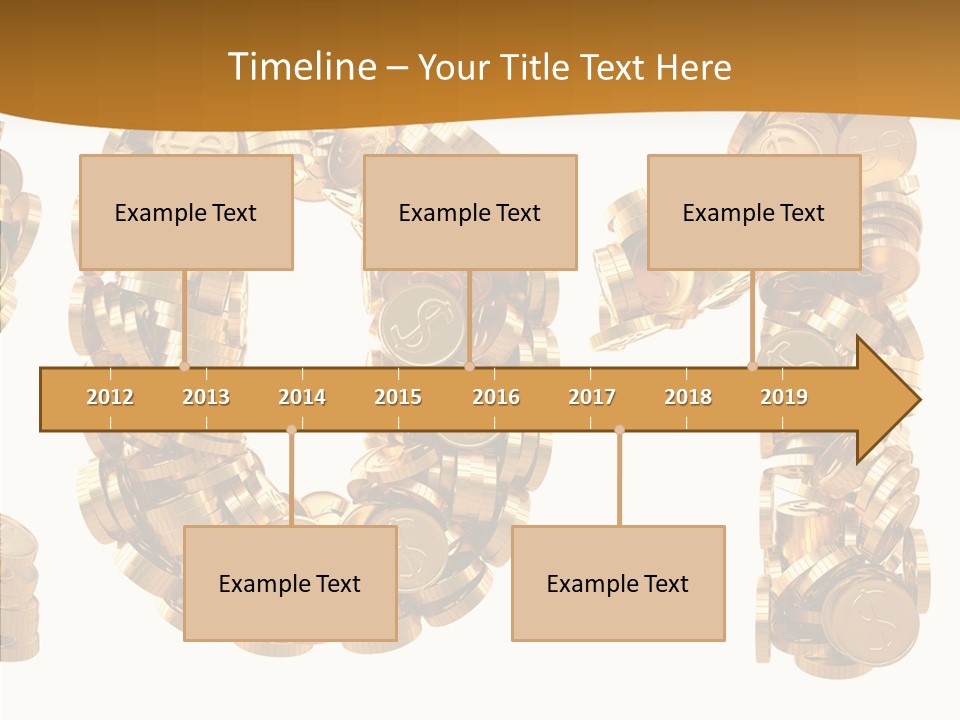 Timeline – Your Title Text Here

Example Text

Example Text

Example Text

2012 2013 2014 2015 2016 2017 2018 2019

Example Text

Example Text